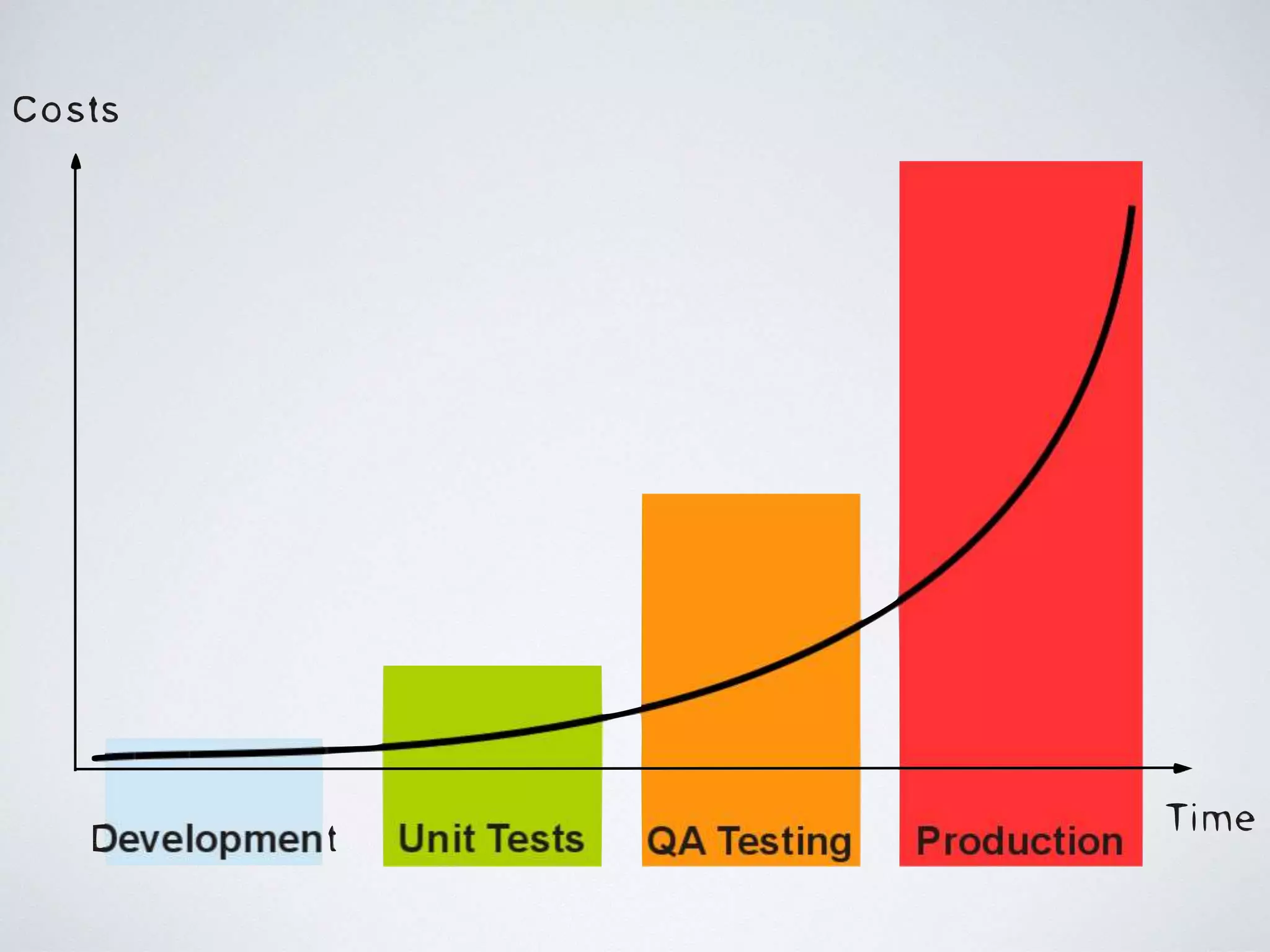 Costs

Development
Unit Tests
QA Testing
Production

Time